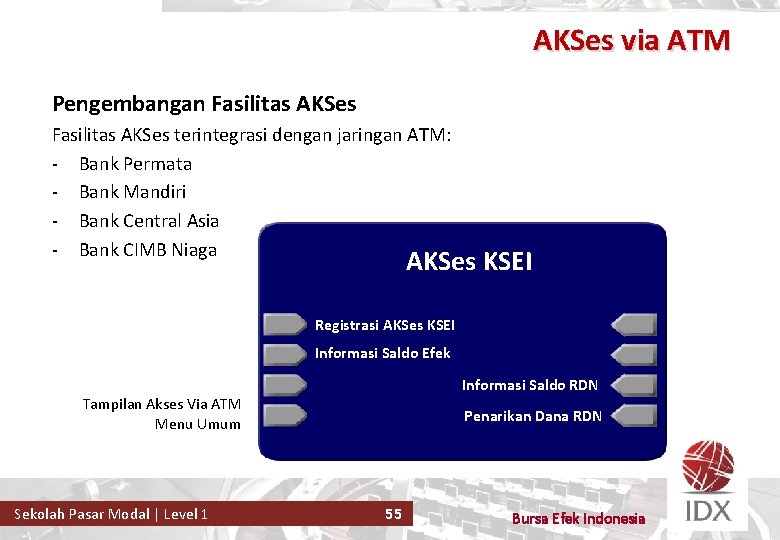 AKSes via ATM

Pengembangan Fasilitas AKSes

Fasilitas AKSes terintegrasi dengan jaringan ATM:
- Bank Permata
- Bank Mandiri
- Bank Central Asia
- Bank CIMB Niaga

AKSes KSEI

Registrasi AKSes KSEI
Informasi Saldo Efek
Informasi Saldo RDN
Penarikan Dana RDN

Tampilan Akses Via ATM Menu Umum

Sekolah Pasar Modal | Level 1

55

Bursa Efek Indonesia

IDX